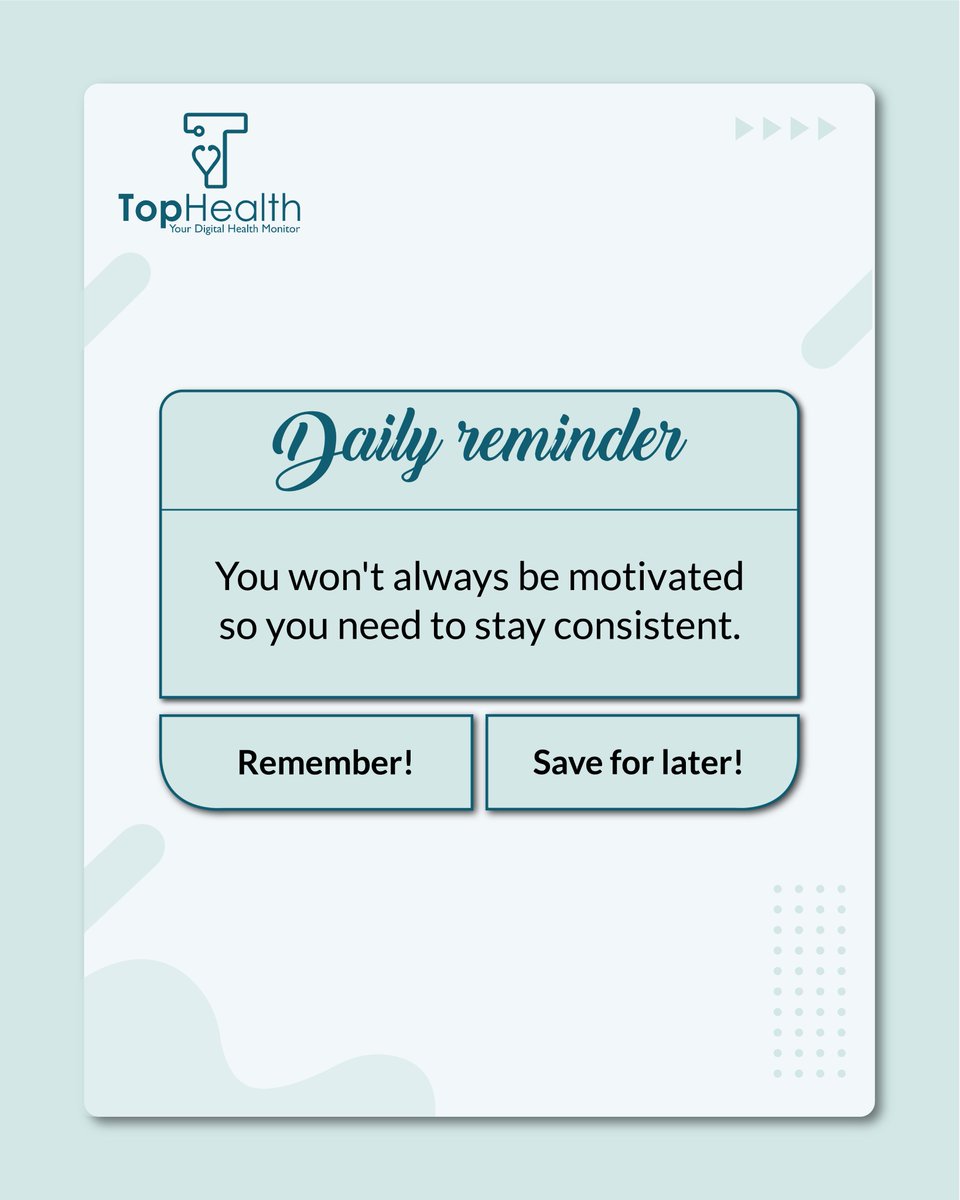 TopHealth
Your Digital Health Monitor

Daily reminder

You won't always be motivated so you need to stay consistent.

Remember!

Save for later!